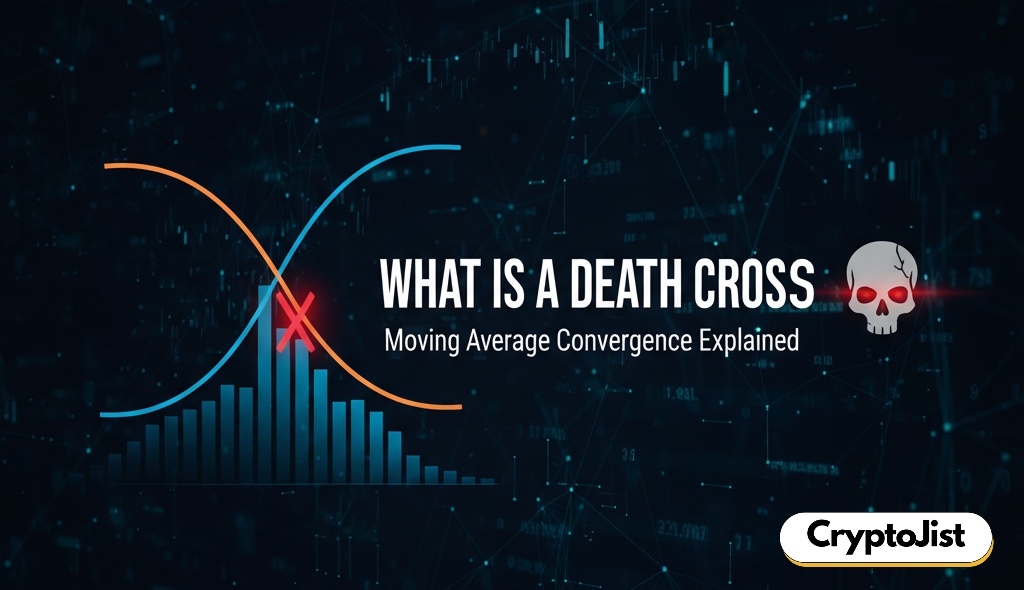 WHAT IS A DEATH CROSS
Moving Average Convergence Explained

CryptoJist